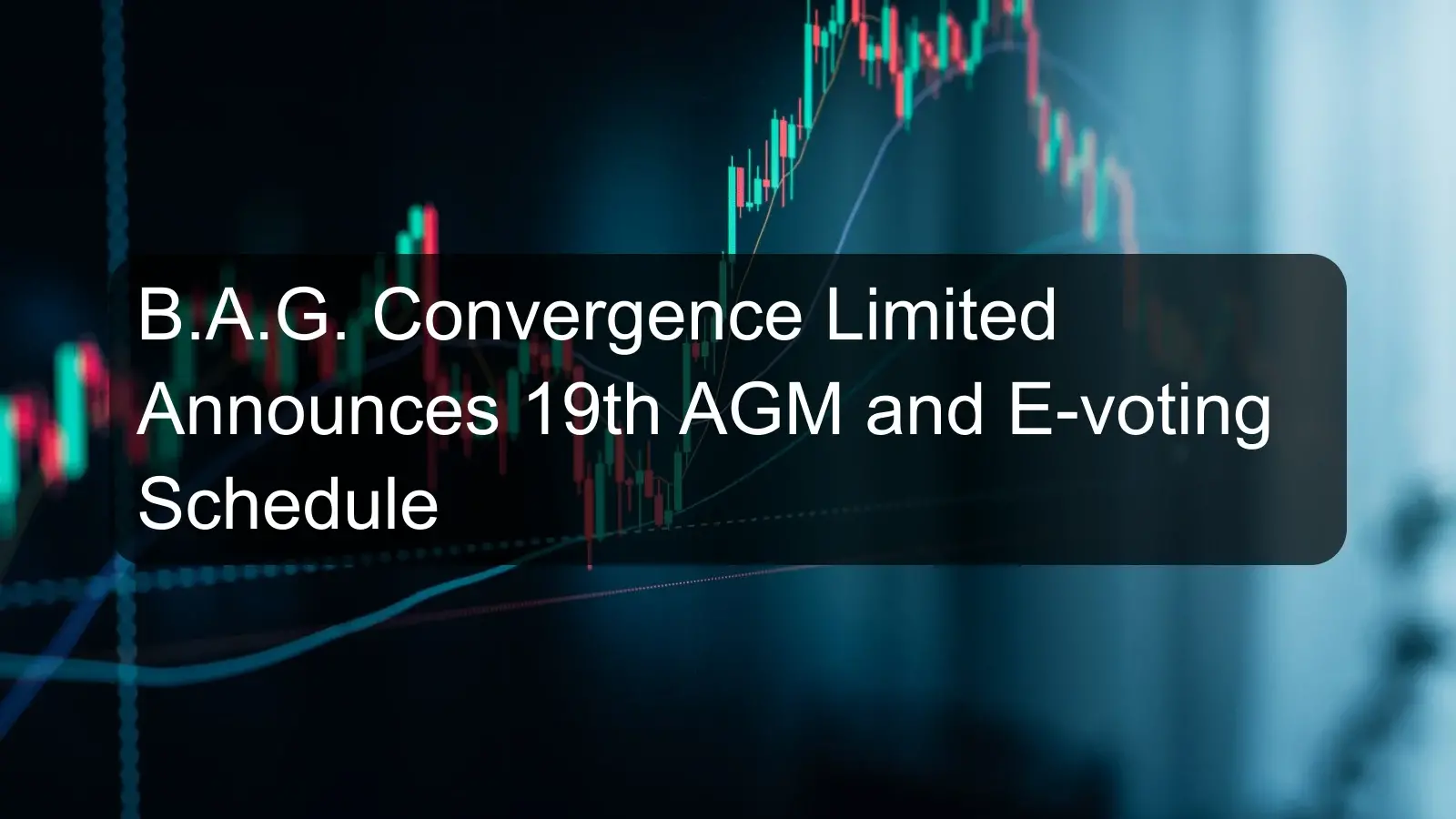 B.A.G. Convergence Limited Announces 19th AGM and E-voting Schedule